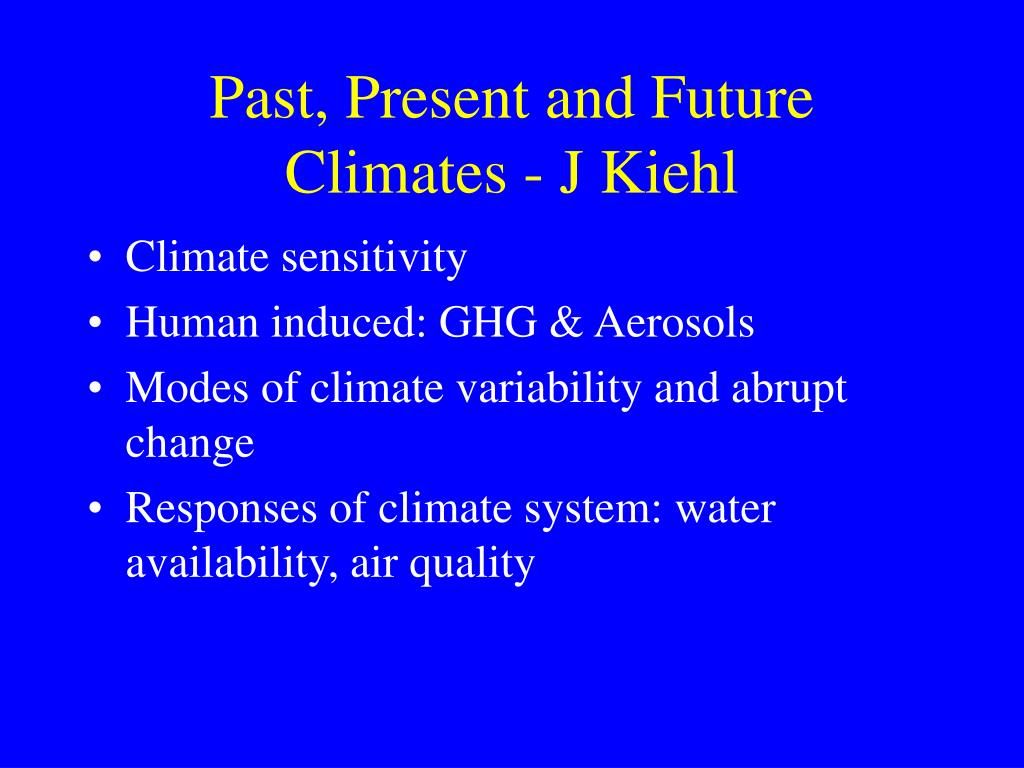 Past, Present and Future Climates - J Kiehl

• Climate sensitivity
• Human induced: GHG & Aerosols
• Modes of climate variability and abrupt change
• Responses of climate system: water availability, air quality